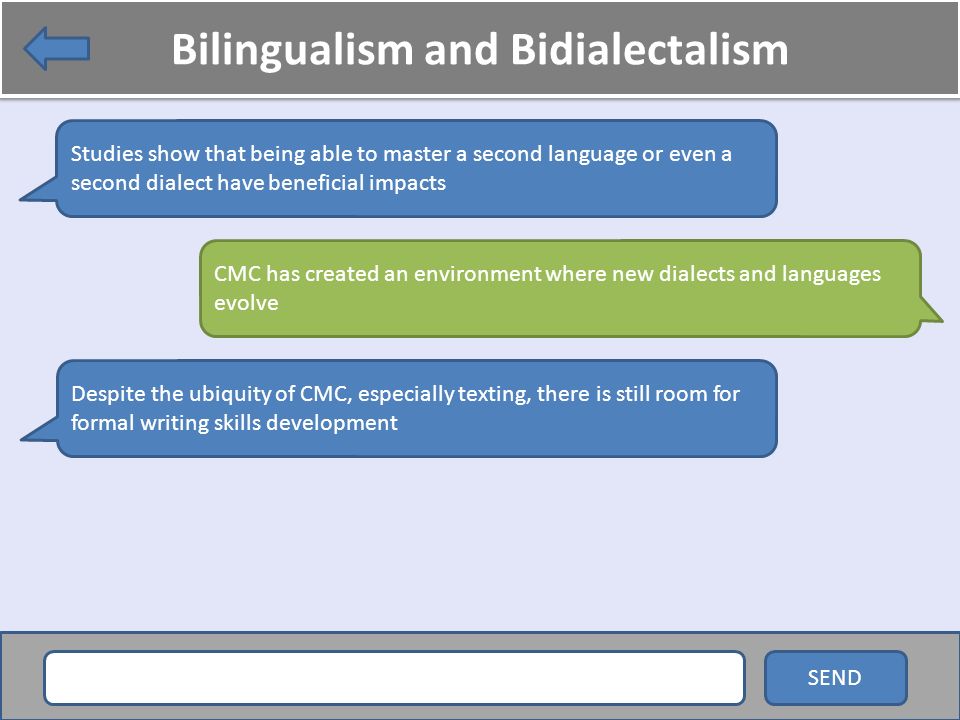 Bilingualism and Bidialectalism

Studies show that being able to master a second language or even a second dialect have beneficial impacts

CMC has created an environment where new dialects and languages evolve

Despite the ubiquity of CMC, especially texting, there is still room for formal writing skills development

SEND